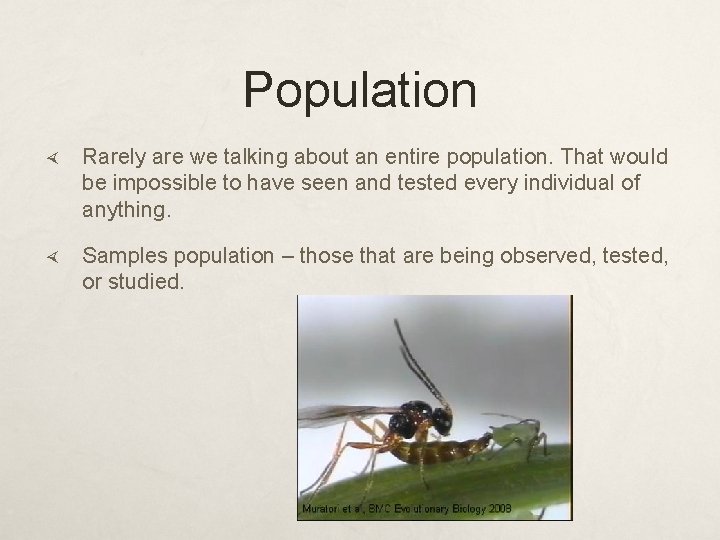 Population

Rarely are we talking about an entire population. That would be impossible to have seen and tested every individual of anything.

Samples population – those that are being observed, tested, or studied.

Muratori et al, BMC Evolutionary Biology 2008